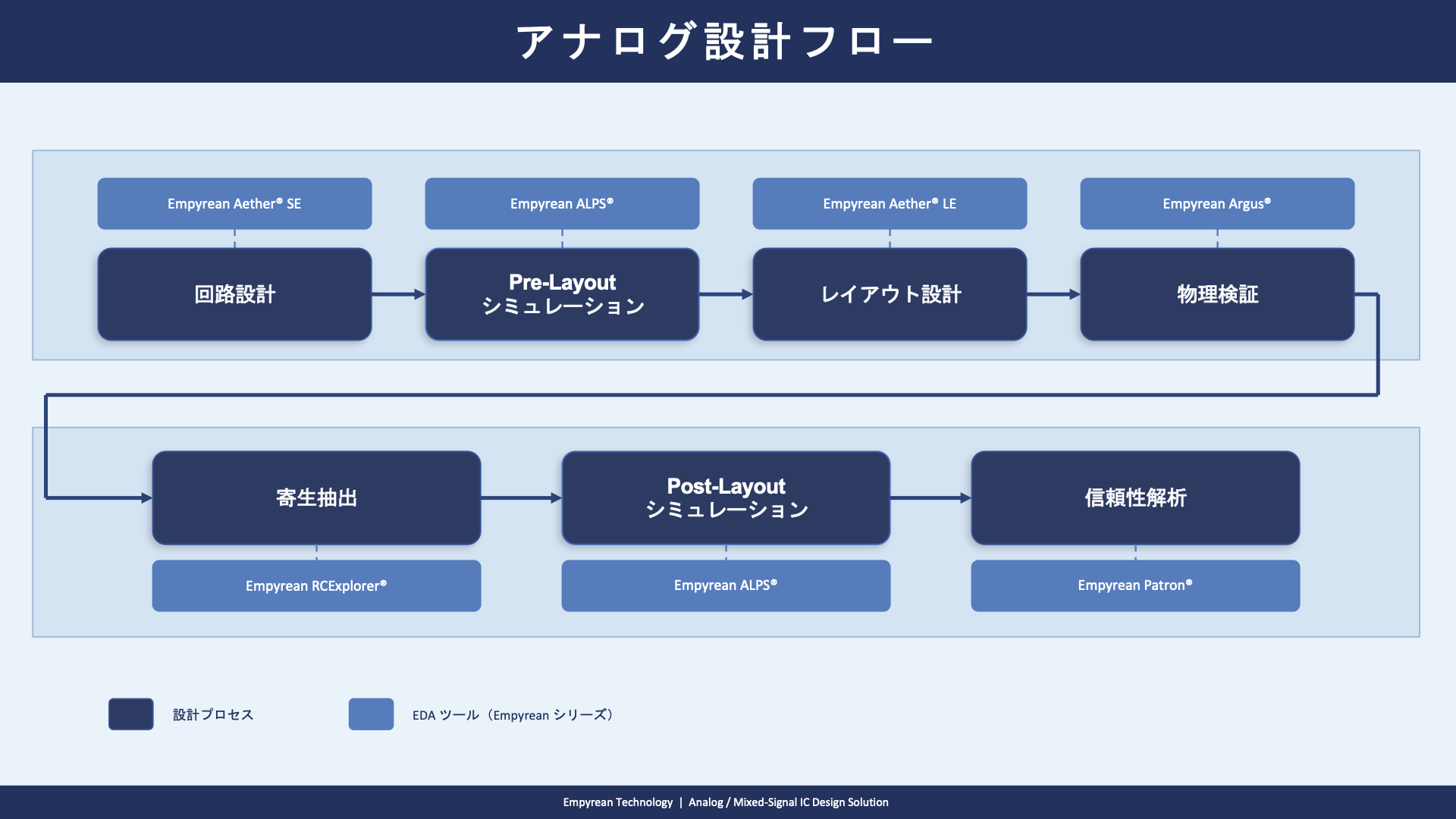 アナログ設計フロー

Empyrean Aether® SE

回路設計

Empyrean ALPS®

Pre-Layout シミュレーション

Empyrean Aether® LE

レイアウト設計

Empyrean Argus®

物理検証

寄生抽出

Empyrean RCExplorer®

Post-Layout シミュレーション

Empyrean ALPS®

信頼性解析

Empyrean Patron®

設計プロセス

EDA ツール（Empyrean シリーズ）

Empyrean Technology | Analog / Mixed-Signal IC Design Solution